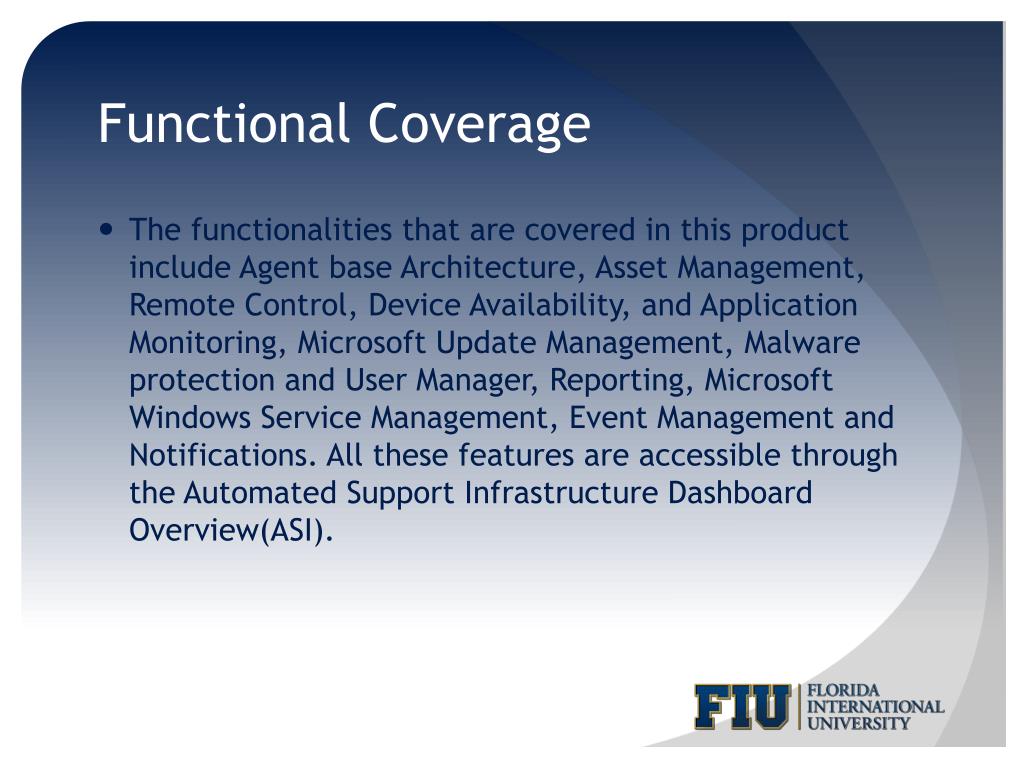 Functional Coverage

• The functionalities that are covered in this product include Agent base Architecture, Asset Management, Remote Control, Device Availability, and Application Monitoring, Microsoft Update Management, Malware protection and User Manager, Reporting, Microsoft Windows Service Management, Event Management and Notifications. All these features are accessible through the Automated Support Infrastructure Dashboard Overview(ASI).

FIU FLORIDA INTERNATIONAL UNIVERSITY